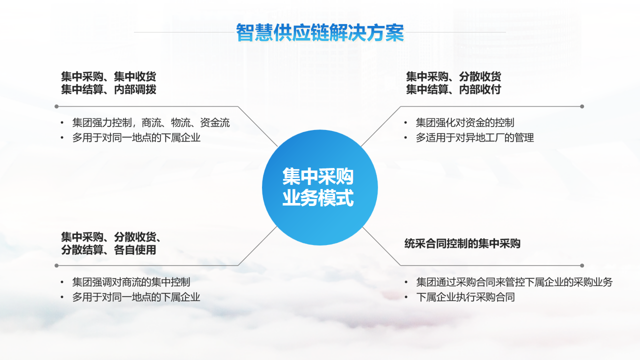 智慧供应链解决方案

集中采购、集中收货
集中结算、内部调拨

• 集团强力控制，商流、物流、资金流
• 多用于对同一地点的下属企业

集中采购、分散收货
集中结算、内部收付

• 集团强化对资金的控制
• 多适用于对异地工厂的管理

集中采购
业务模式

集中采购、分散收货、
分散结算、各自使用

• 集团强调对商流的集中控制
• 多用于对同一地点的下属企业

统采合同控制的集中采购

• 集团通过采购合同来管控下属企业的采购业务
• 下属企业执行采购合同